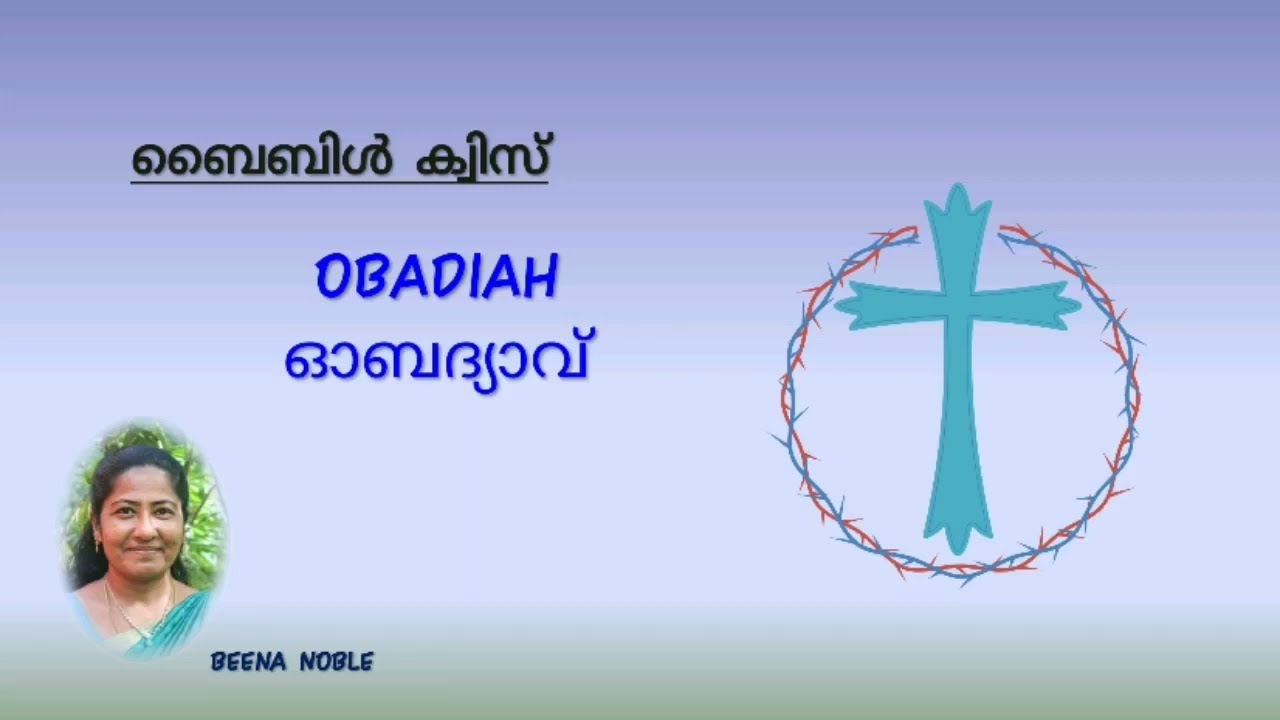 ബൈബിൾ ക്വിസ്

OBADIAH
ഓബദ്യാവ്

BEENA NOBLE